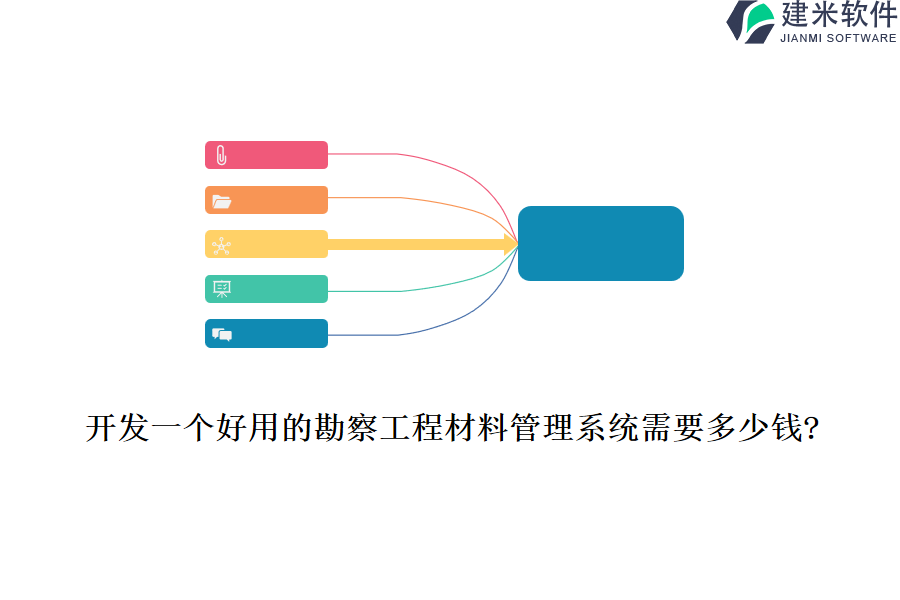 建米软件
JIANMI SOFTWARE

开发一个好用的勘察工程材料管理系统需要多少钱?